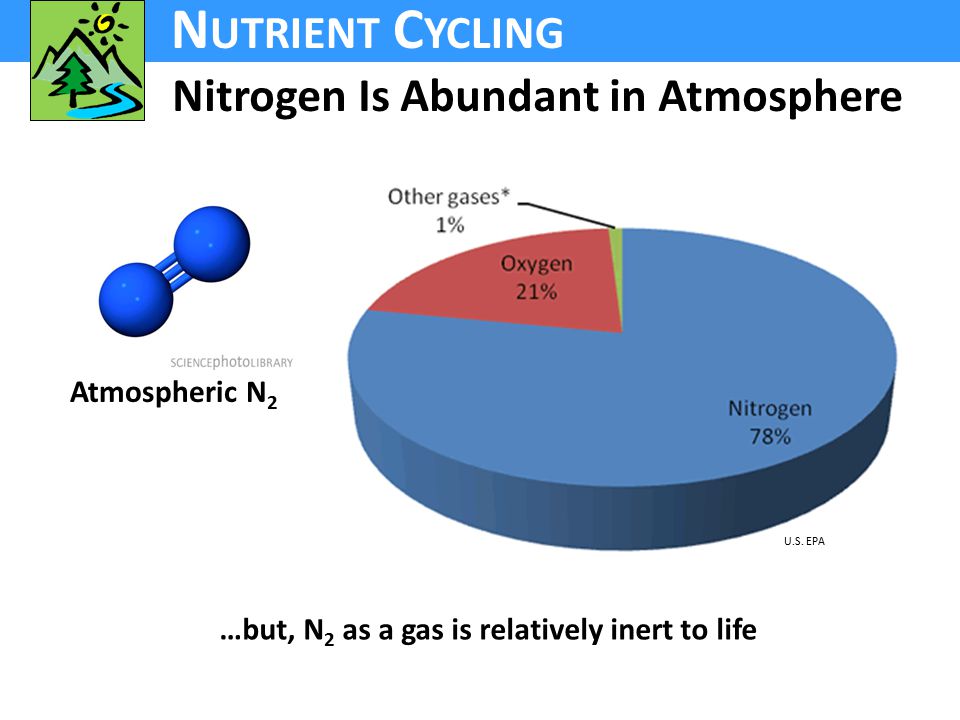 NUTRIENT CYCLING

Nitrogen Is Abundant in Atmosphere

SCIENCEphotoLIBRARY

Atmospheric $N_2$

Other gases*
1%

Oxygen
21%

Nitrogen
78%

U.S. EPA

…but, $N_2$ as a gas is relatively inert to life